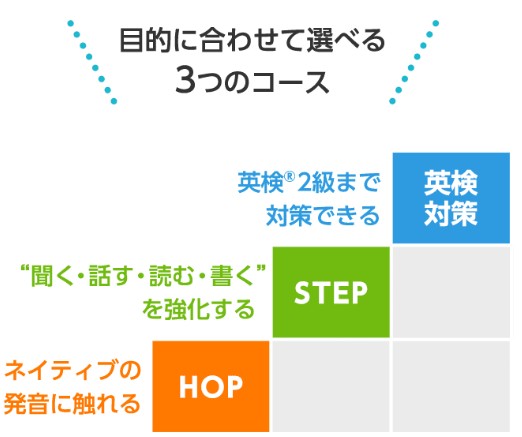 目的に合わせて選べる
3つのコース

英検® 2級まで
対策できる

英検
対策

“聞く・話す・読む・書く”
を強化する

STEP

ネイティブの
発音に触れる

HOP